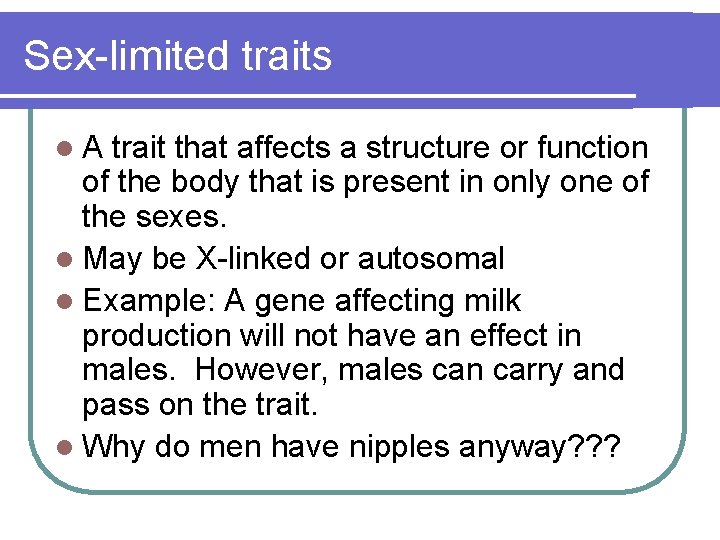 Sex-limited traits

- A trait that affects a structure or function of the body that is present in only one of the sexes.
- May be X-linked or autosomal
- Example: A gene affecting milk production will not have an effect in males. However, males can carry and pass on the trait.
- Why do men have nipples anyway???